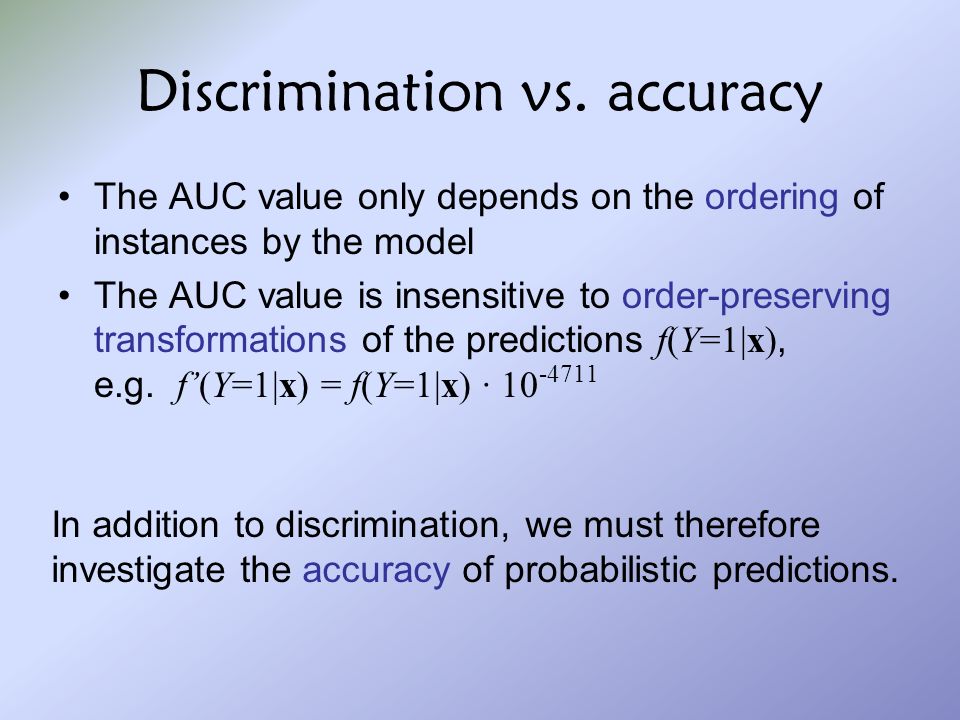 Discrimination vs. accuracy

• The AUC value only depends on the ordering of instances by the model

• The AUC value is insensitive to order-preserving transformations of the predictions $f(Y=1|\mathbf{x})$, e.g. $f'(Y=1|\mathbf{x}) = f(Y=1|\mathbf{x}) \cdot 10^{-4711}$

In addition to discrimination, we must therefore investigate the accuracy of probabilistic predictions.